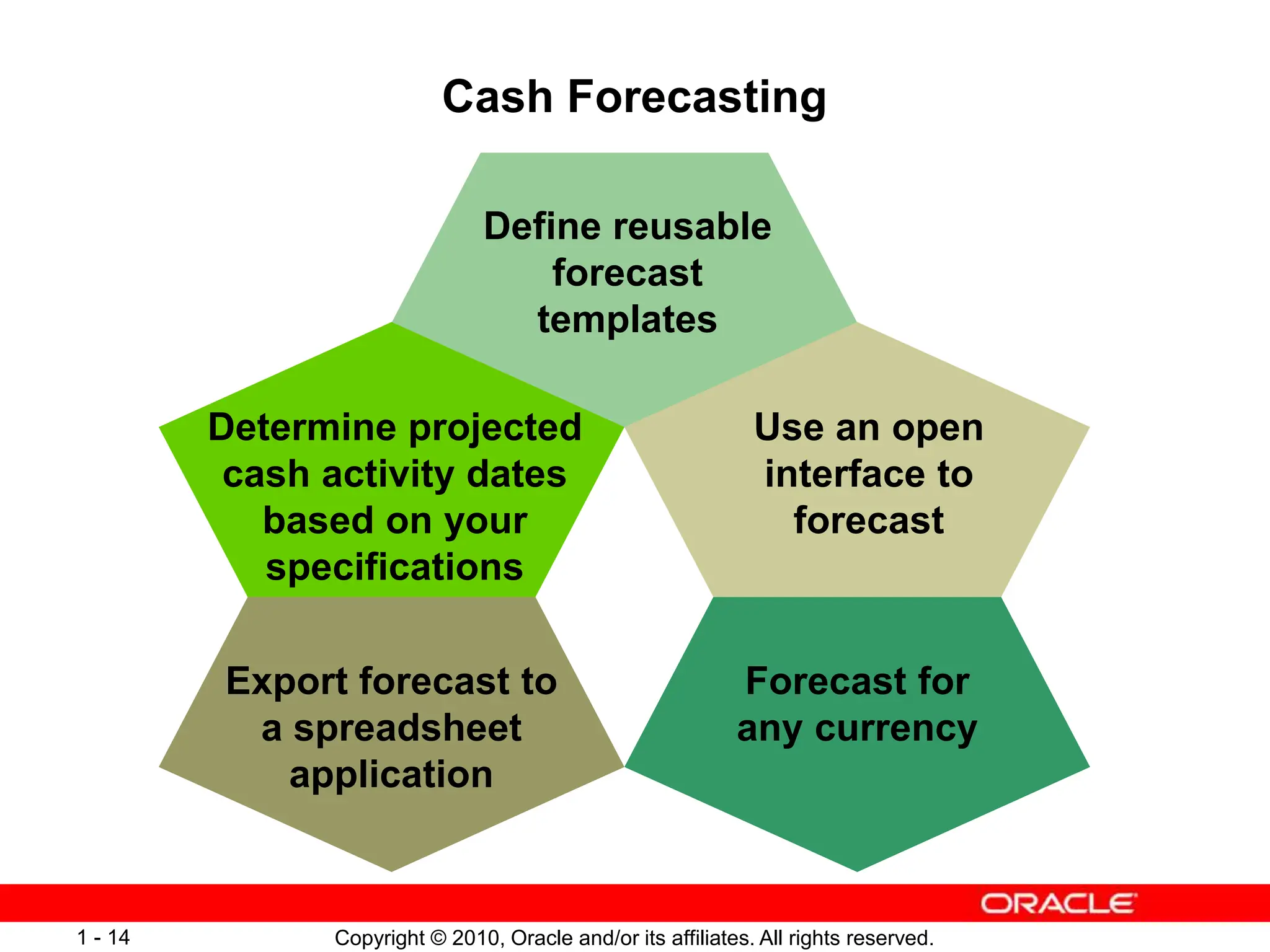 Cash Forecasting

Define reusable forecast templates

Determine projected cash activity dates based on your specifications

Use an open interface to forecast

Export forecast to a spreadsheet application

Forecast for any currency

ORACLE

1 - 14

Copyright © 2010, Oracle and/or its affiliates. All rights reserved.